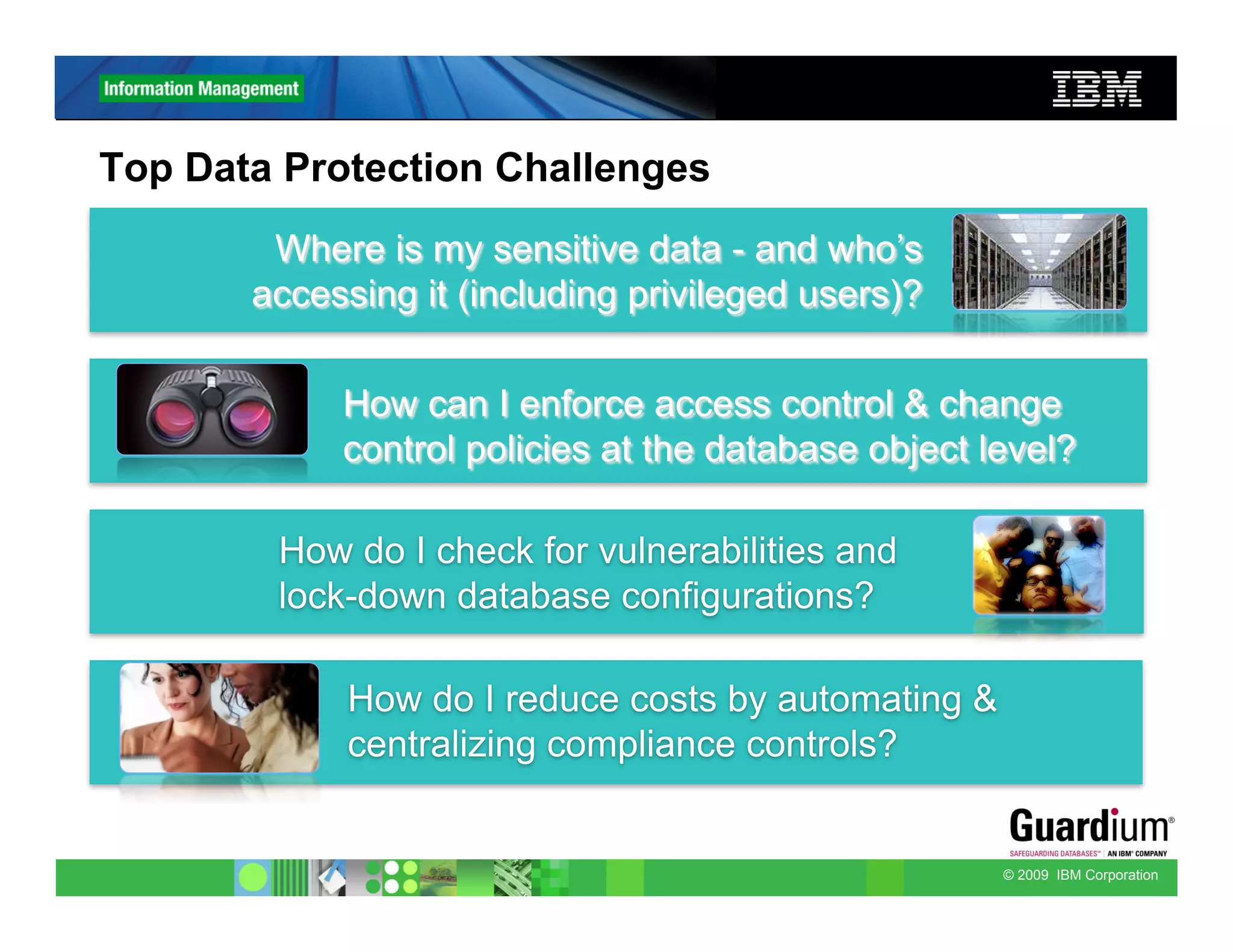 Information Management

IBM

Top Data Protection Challenges

Where is my sensitive data - and who's accessing it (including privileged users)?

How can I enforce access control & change control policies at the database object level?

How do I check for vulnerabilities and lock-down database configurations?

How do I reduce costs by automating & centralizing compliance controls?

Guardium®
SAFEGUARDING DATABASES™ | AN IBM® COMPANY

© 2009 IBM Corporation